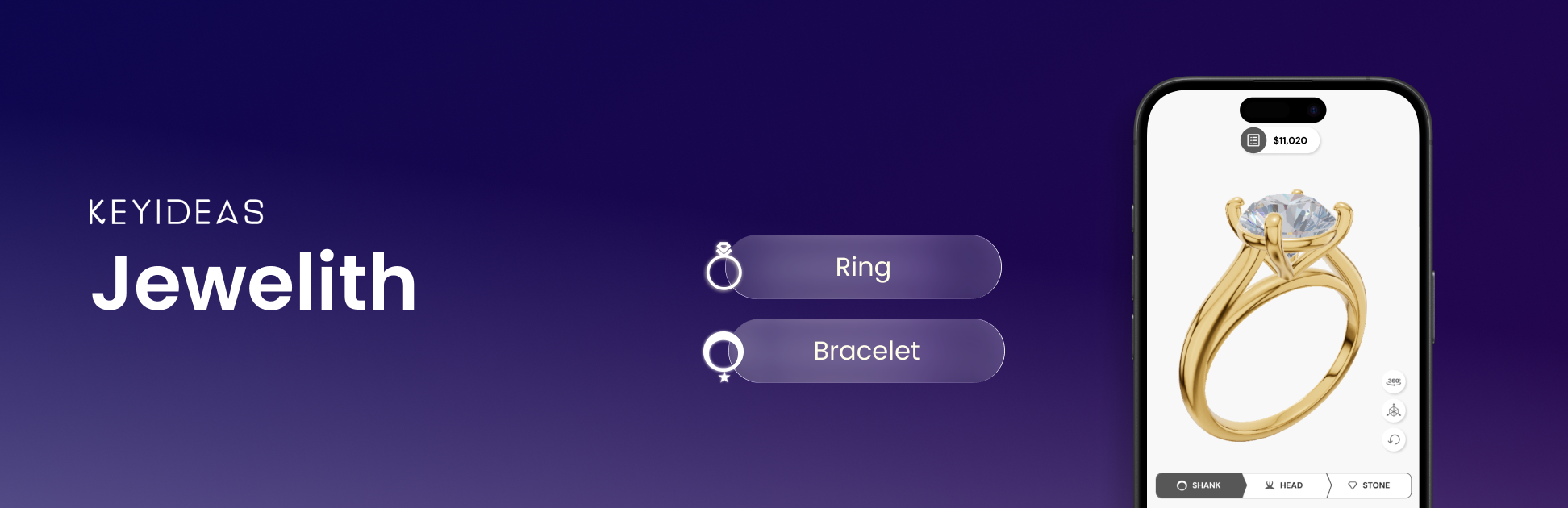 KEYIDEAS
Jewelith

Ring

Bracelet

$11,020

360°

SHANK
HEAD
STONE